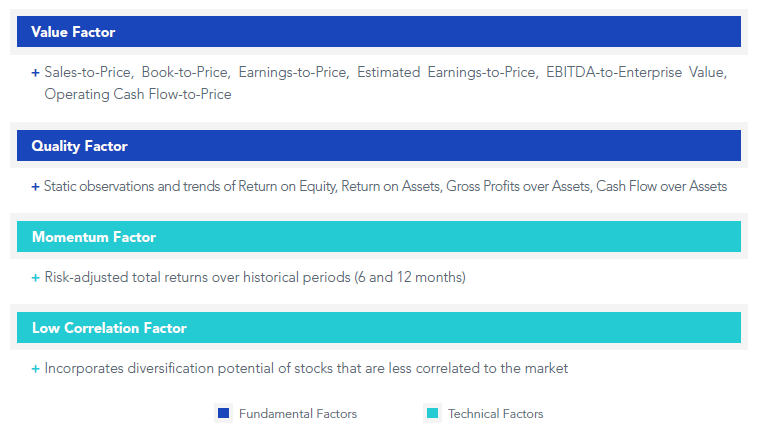 Value Factor

+ Sales-to-Price, Book-to-Price, Earnings-to-Price, Estimated Earnings-to-Price, EBITDA-to-Enterprise Value, Operating Cash Flow-to-Price

Quality Factor

+ Static observations and trends of Return on Equity, Return on Assets, Gross Profits over Assets, Cash Flow over Assets

Momentum Factor

+ Risk-adjusted total returns over historical periods (6 and 12 months)

Low Correlation Factor

+ Incorporates diversification potential of stocks that are less correlated to the market

Fundamental Factors

Technical Factors